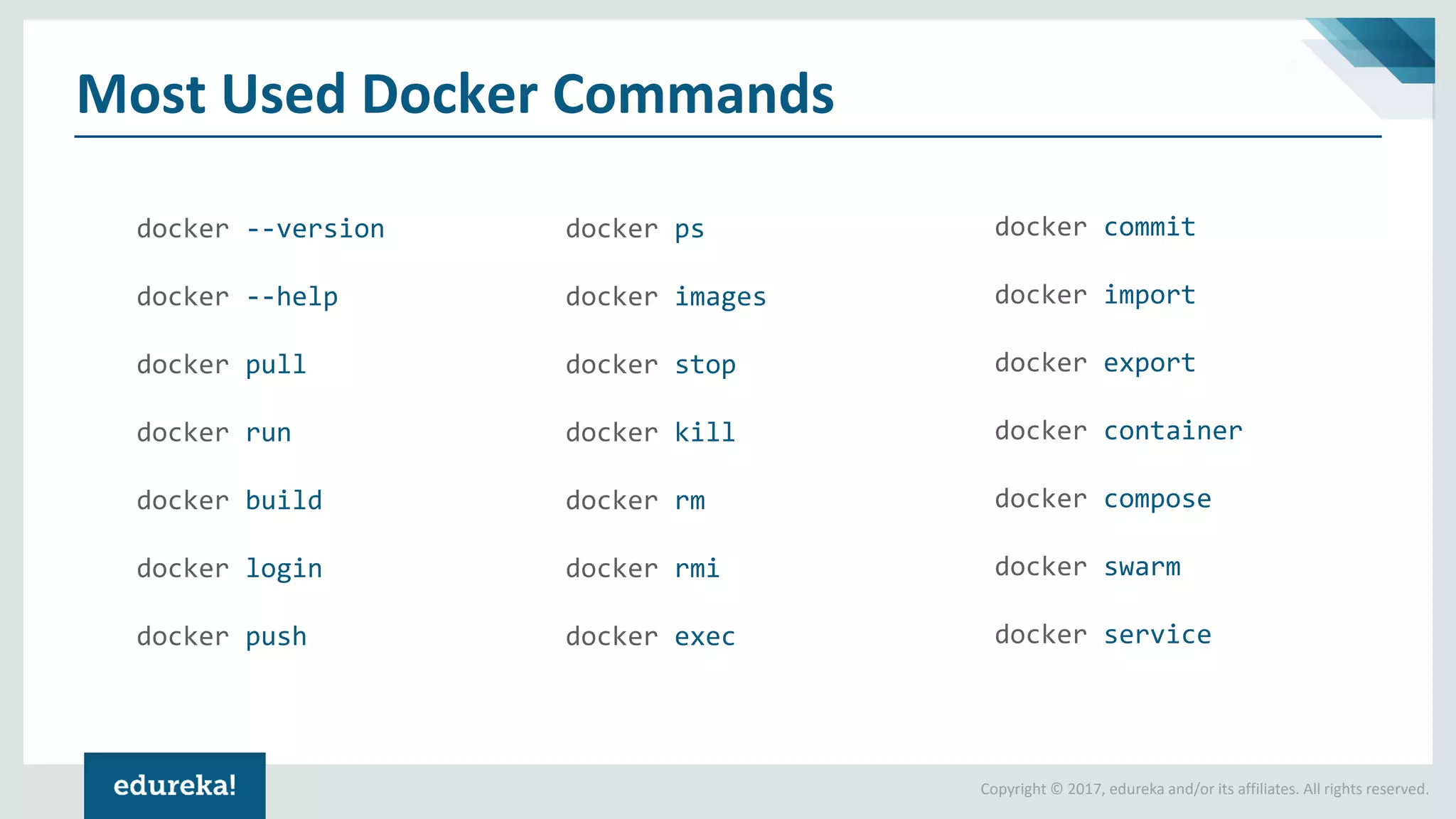 Most Used Docker Commands

docker --version

docker --help

docker pull

docker run

docker build

docker login

docker push

docker ps

docker images

docker stop

docker kill

docker rm

docker rmi

docker exec

docker commit

docker import

docker export

docker container

docker compose

docker swarm

docker service

edureka!

Copyright © 2017, edureka and/or its affiliates. All rights reserved.